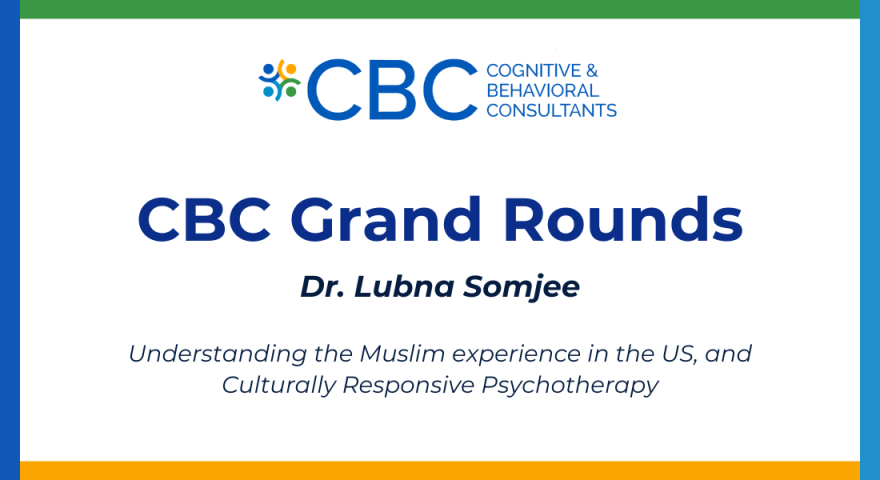 CBC COGNITIVE & BEHAVIORAL CONSULTANTS

CBC Grand Rounds

Dr. Lubna Somjee

Understanding the Muslim experience in the US, and Culturally Responsive Psychotherapy